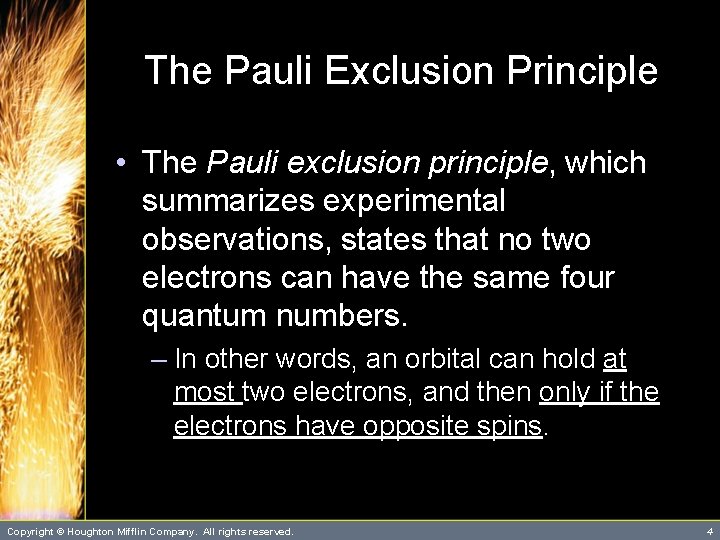 The Pauli Exclusion Principle

• The Pauli exclusion principle, which summarizes experimental observations, states that no two electrons can have the same four quantum numbers.

– In other words, an orbital can hold at most two electrons, and then only if the electrons have opposite spins.

Copyright © Houghton Mifflin Company. All rights reserved.

4